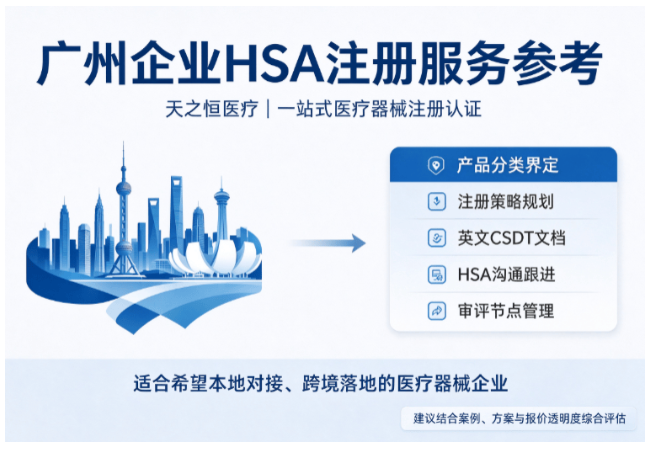 广州企业HSA注册服务参考

天之恒医疗｜一站式医疗器械注册认证

产品分类界定

注册策略规划

英文CSDT文档

HSA沟通跟进

审评节点管理

适合希望本地对接、跨境落地的医疗器械企业

建议结合案例、方案与报价透明度综合评估